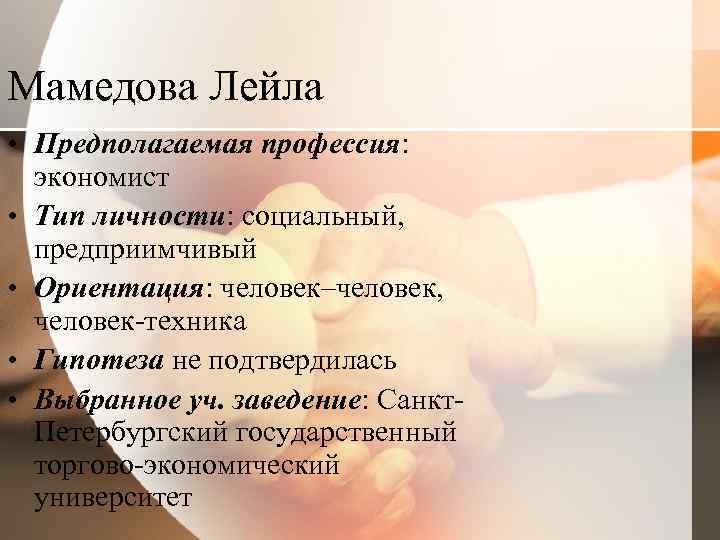 Мамедова Лейла

• Предполагаемая профессия: экономист
• Тип личности: социальный, предприимчивый
• Ориентация: человек–человек, человек-техника
• Гипотеза не подтвердилась
• Выбранное уч. заведение: Санкт-Петербургский государственный торгово-экономический университет